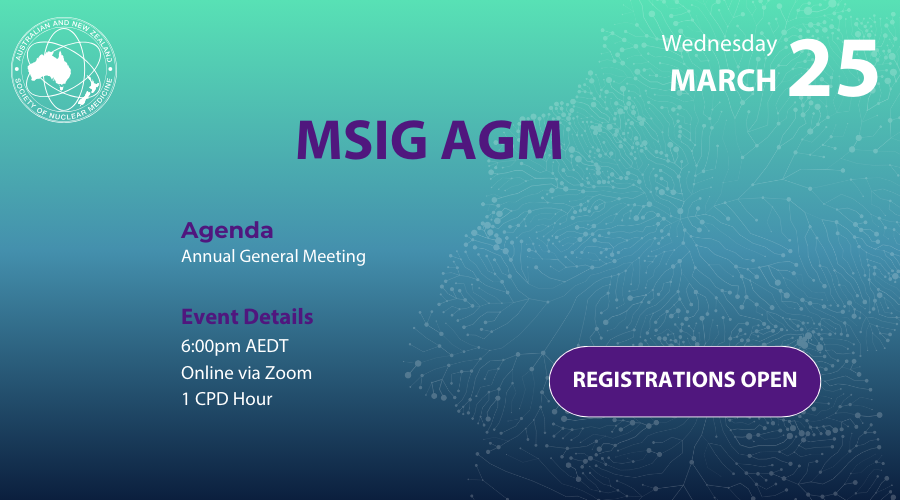 AUSTRALIAN AND NEW ZEALAND SOCIETY OF NUCLEAR MEDICINE

Wednesday
MARCH 25

MSIG AGM

Agenda
Annual General Meeting

Event Details
6:00pm AEDT
Online via Zoom
1 CPD Hour

REGISTRATIONS OPEN